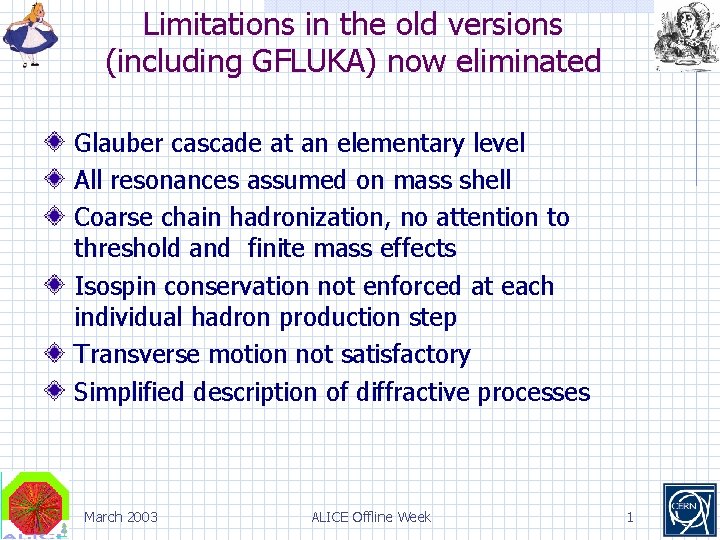 Limitations in the old versions (including GFLUKA) now eliminated

Glauber cascade at an elementary level
All resonances assumed on mass shell
Coarse chain hadronization, no attention to threshold and finite mass effects
Isospin conservation not enforced at each individual hadron production step
Transverse motion not satisfactory
Simplified description of diffractive processes

March 2003
ALICE Offline Week
1
CERN